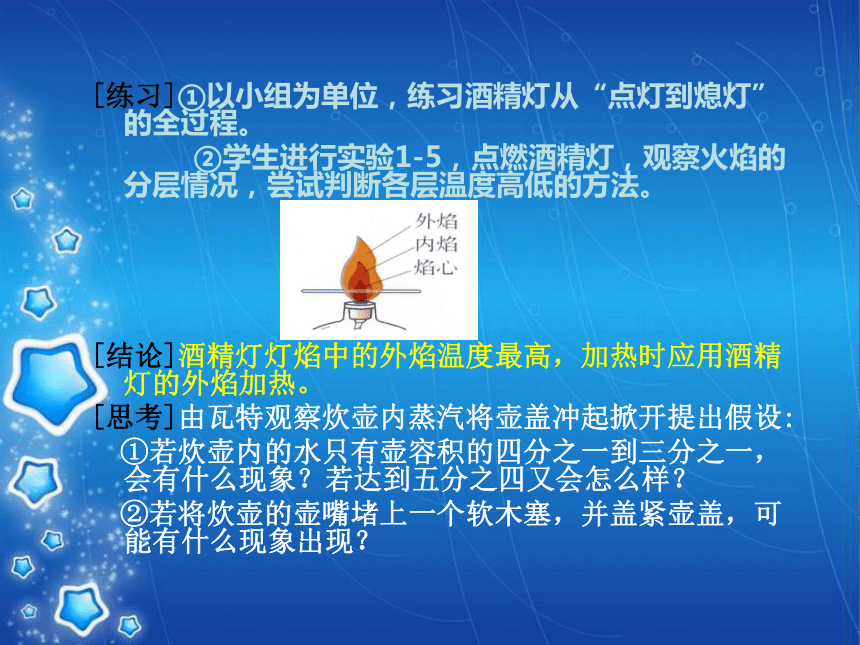 [练习]①以小组为单位，练习酒精灯从“点灯到熄灯”的全过程。

②学生进行实验1-5，点燃酒精灯，观察火焰的分层情况，尝试判断各层温度高低的方法。

外焰
内焰
焰心

[结论]酒精灯灯焰中的外焰温度最高，加热时应用酒精灯的外焰加热。

[思考]由瓦特观察炊壶内蒸汽将壶盖冲起掀开提出假设：

①若炊壶内的水只有壶容积的四分之一到三分之一，会有什么现象？若达到五分之四又会怎么样？

②若将炊壶的壶嘴堵上一个软木塞，并盖紧壶盖，可能有什么现象出现？